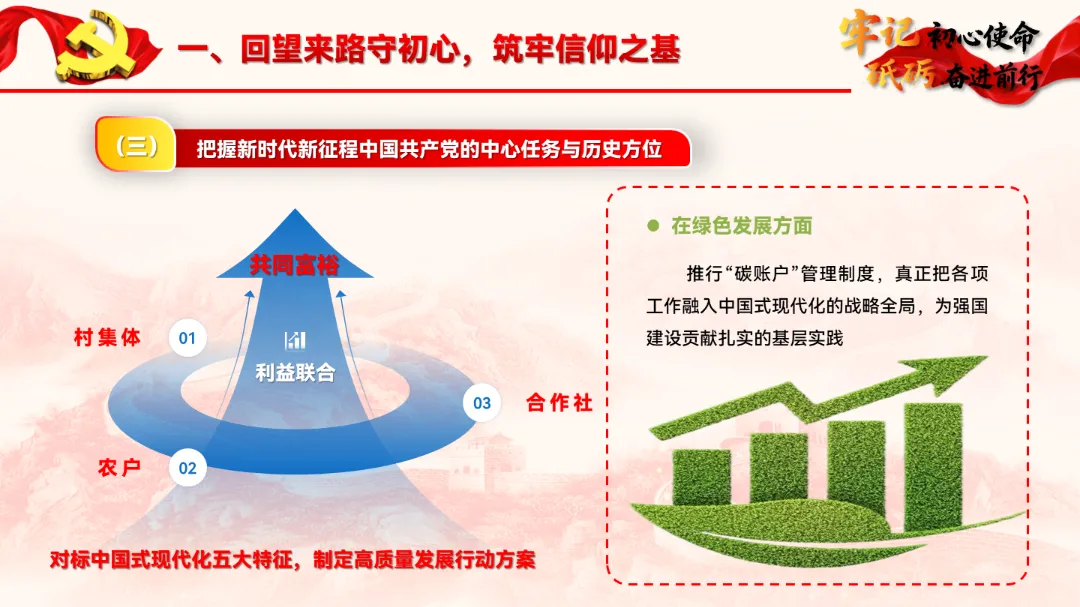 一、回望来路守初心，筑牢信仰之基

牢记初心使命
砥砺奋进前行

（三） 把握新时代新征程中国共产党的中心任务与历史方位

共同富裕

村集体 01

利益联合

03 合作社

农户 02

对标中国式现代化五大特征，制定高质量发展行动方案

在绿色发展方面

推行“碳账户”管理制度，真正把各项工作融入中国式现代化的战略全局，为强国建设贡献扎实的基层实践